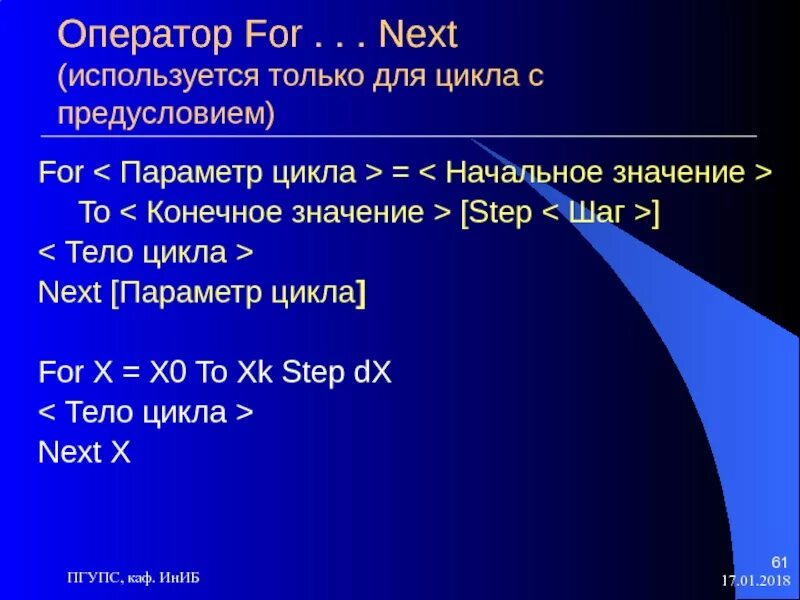 Оператор For . . . Next
(используется только для цикла с предусловием)

For < Параметр цикла > = < Начальное значение >
To < Конечное значение > [Step < Шаг >]
< Тело цикла >
Next [Параметр цикла]

For X = X0 To Xk Step dX
< Тело цикла >
Next X

ПГУПС, каф. ИнИБ

61
17.01.2018